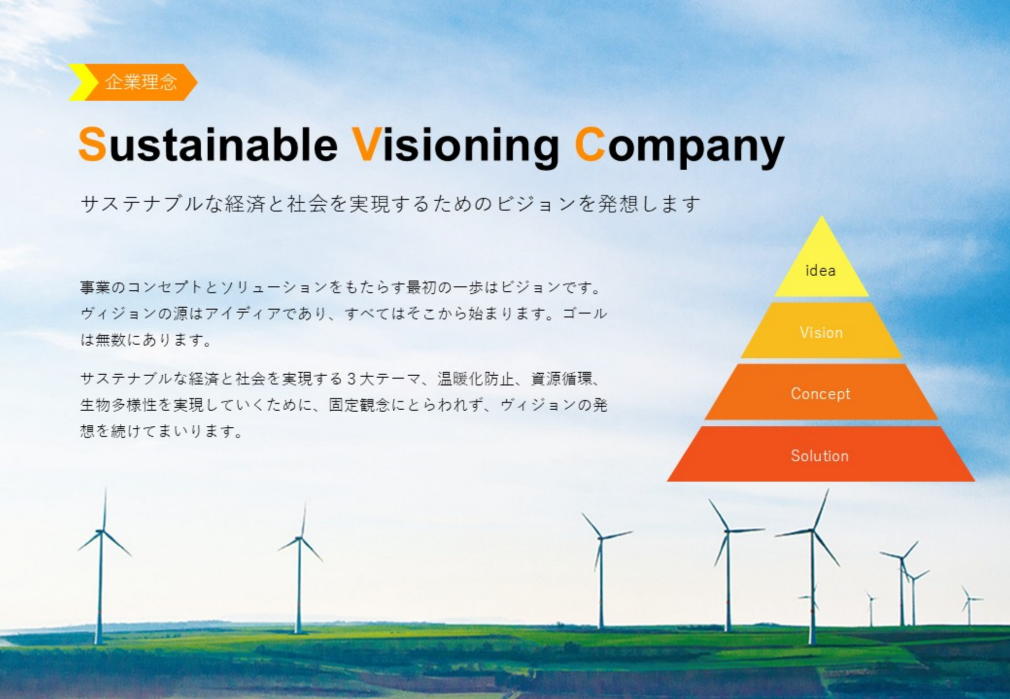 企業理念

Sustainable Visioning Company

サステナブルな経済と社会を実現するためのビジョンを発想します

事業のコンセプトとソリューションをもたらす最初の一歩はビジョンです。ヴィジョンの源はアイディアであり、すべてはそこから始まります。ゴールは無数にあります。

サステナブルな経済と社会を実現する３大テーマ、温暖化防止、資源循環、生物多様性を実現していくために、固定観念にとらわれず、ヴィジョンの発想を続けてまいります。

idea
Vision
Concept
Solution